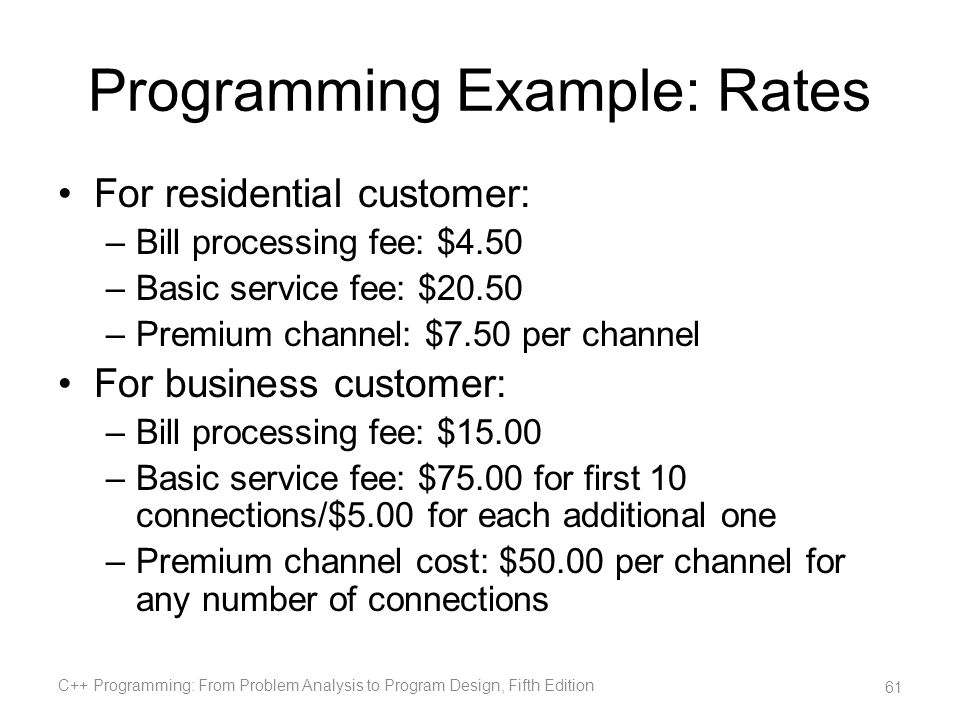 Programming Example: Rates

• For residential customer:
– Bill processing fee: \$4.50
– Basic service fee: \$20.50
– Premium channel: \$7.50 per channel

• For business customer:
– Bill processing fee: \$15.00
– Basic service fee: \$75.00 for first 10 connections/\$5.00 for each additional one
– Premium channel cost: \$50.00 per channel for any number of connections

C++ Programming: From Problem Analysis to Program Design, Fifth Edition

61